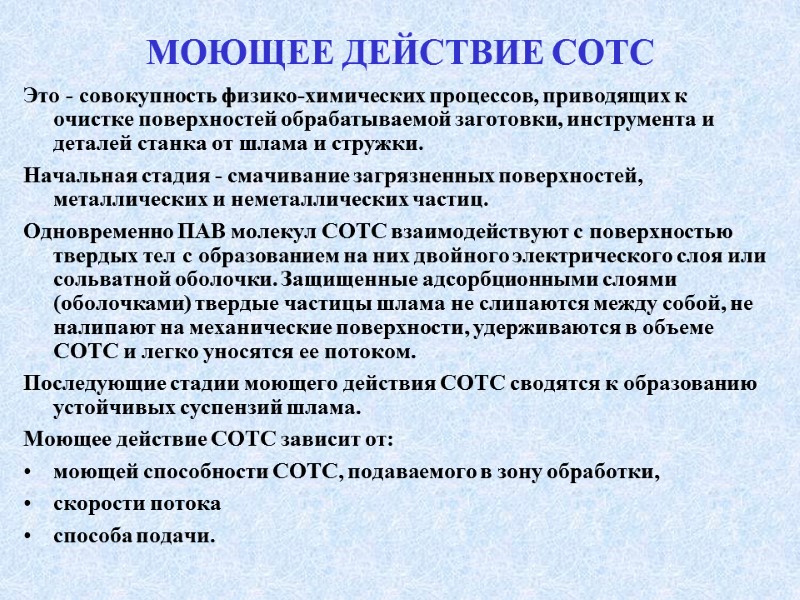 МОЮЩЕЕ ДЕЙСТВИЕ СОТС

Это - совокупность физико-химических процессов, приводящих к очистке поверхностей обрабатываемой заготовки, инструмента и деталей станка от шлама и стружки.

Начальная стадия - смачивание загрязненных поверхностей, металлических и неметаллических частиц.

Одновременно ПАВ молекул СОТС взаимодействуют с поверхностью твердых тел с образованием на них двойного электрического слоя или сольватной оболочки. Защищенные адсорбционными слоями (оболочками) твердые частицы шлама не слипаются между собой, не налипают на механические поверхности, удерживаются в объеме СОТС и легко уносятся ее потоком.

Последующие стадии моющего действия СОТС сводятся к образованию устойчивых суспензий шлама.

Моющее действие СОТС зависит от:

• моющей способности СОТС, подаваемого в зону обработки,

• скорости потока

• способа подачи.